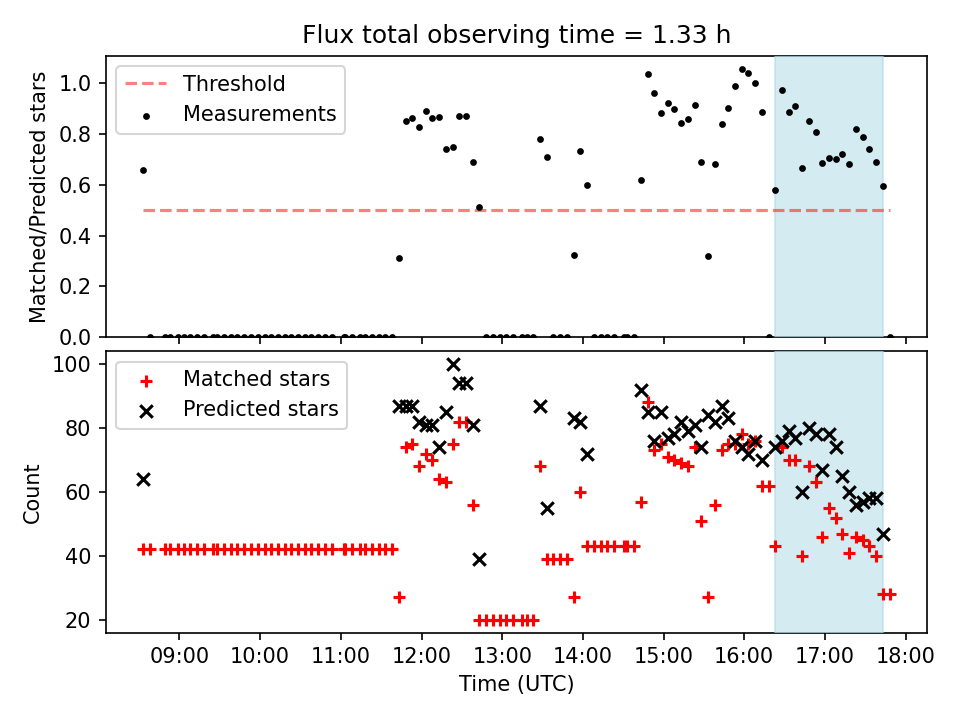 Flux total observing time = 1.33 h

Threshold
Measurements

Matched/Predicted stars

1.0
0.8
0.6
0.4
0.2
0.0

Matched stars
Predicted stars

Count

100
80
60
40
20

09:00 10:00 11:00 12:00 13:00 14:00 15:00 16:00 17:00 18:00

Time (UTC)